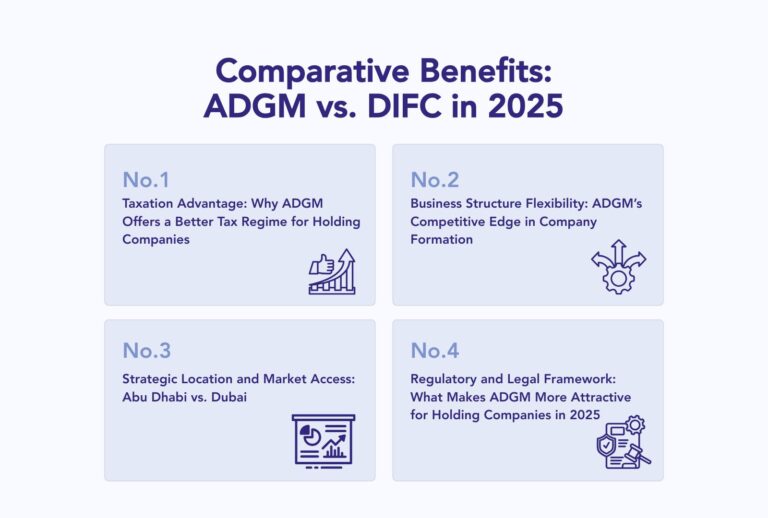 Comparative Benefits: ADGM vs. DIFC in 2025

No.1

Taxation Advantage: Why ADGM Offers a Better Tax Regime for Holding Companies

No.2

Business Structure Flexibility: ADGM's Competitive Edge in Company Formation

No.3

Strategic Location and Market Access: Abu Dhabi vs. Dubai

No.4

Regulatory and Legal Framework: What Makes ADGM More Attractive for Holding Companies in 2025